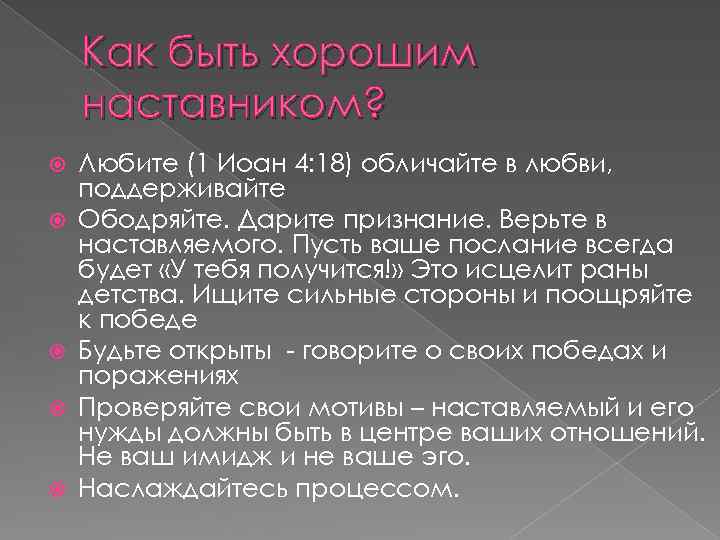 Как быть хорошим наставником?

Любите (1 Иоан 4:18) обличайте в любви, поддерживайте

Ободряйте. Дарите признание. Верьте в наставляемого. Пусть ваше послание всегда будет «У тебя получится!» Это исцелит раны детства. Ищите сильные стороны и поощряйте к победе

Будьте открыты - говорите о своих победах и поражениях

Проверяйте свои мотивы – наставляемый и его нужды должны быть в центре ваших отношений. Не ваш имидж и не ваше эго.

Наслаждайтесь процессом.